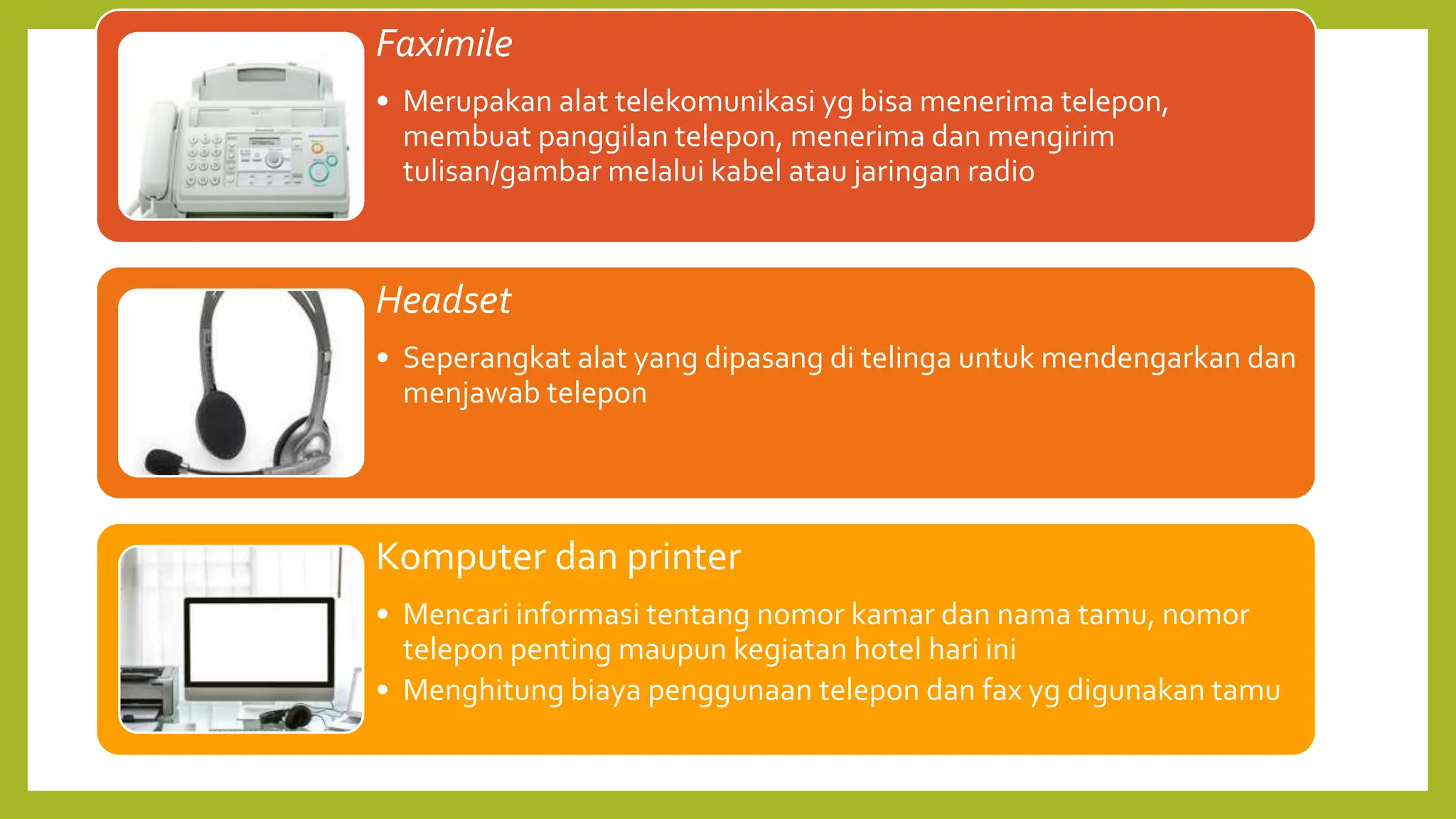 Faximile

• Merupakan alat telekomunikasi yg bisa menerima telepon, membuat panggilan telepon, menerima dan mengirim tulisan/gambar melalui kabel atau jaringan radio

Headset

• Seperangkat alat yang dipasang di telinga untuk mendengarkan dan menjawab telepon

Komputer dan printer

• Mencari informasi tentang nomor kamar dan nama tamu, nomor telepon penting maupun kegiatan hotel hari ini
• Menghitung biaya penggunaan telepon dan fax yg digunakan tamu